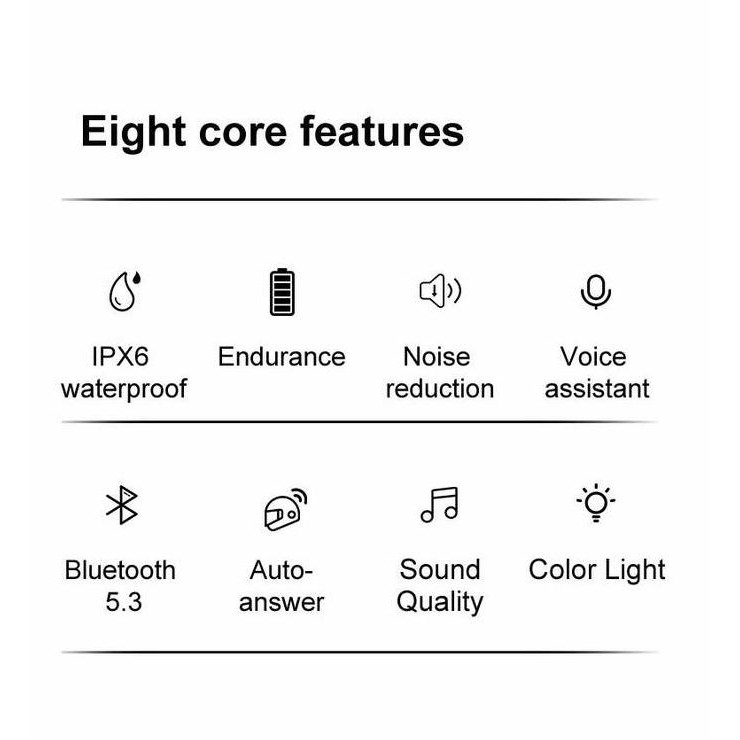 Eight core features

IPX6 waterproof

Endurance

Noise reduction

Voice assistant

Bluetooth 5.3

Auto-answer

Sound Quality

Color Light